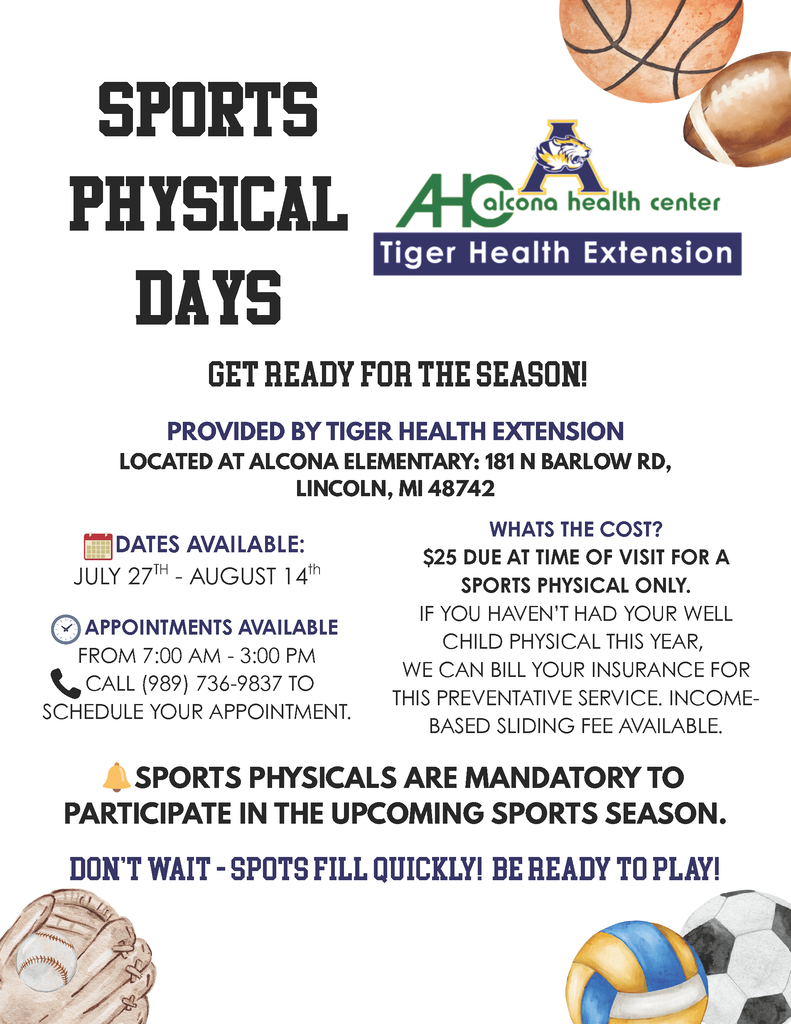 SPORTS PHYSICAL DAYS

AHC alcona health center
Tiger Health Extension

GET READY FOR THE SEASON!

PROVIDED BY TIGER HEALTH EXTENSION
LOCATED AT ALCONA ELEMENTARY: 181 N BARLOW RD, LINCOLN, MI 48742

DATES AVAILABLE:
JULY 27$^{TH}$ - AUGUST 14$^{th}$

APPOINTMENTS AVAILABLE
FROM 7:00 AM - 3:00 PM
CALL (989) 736-9837 TO SCHEDULE YOUR APPOINTMENT.

WHATS THE COST?
$25 DUE AT TIME OF VISIT FOR A SPORTS PHYSICAL ONLY.
IF YOU HAVEN'T HAD YOUR WELL CHILD PHYSICAL THIS YEAR, WE CAN BILL YOUR INSURANCE FOR THIS PREVENTATIVE SERVICE. INCOME-BASED SLIDING FEE AVAILABLE.

SPORTS PHYSICALS ARE MANDATORY TO PARTICIPATE IN THE UPCOMING SPORTS SEASON.

DON'T WAIT - SPOTS FILL QUICKLY! BE READY TO PLAY!